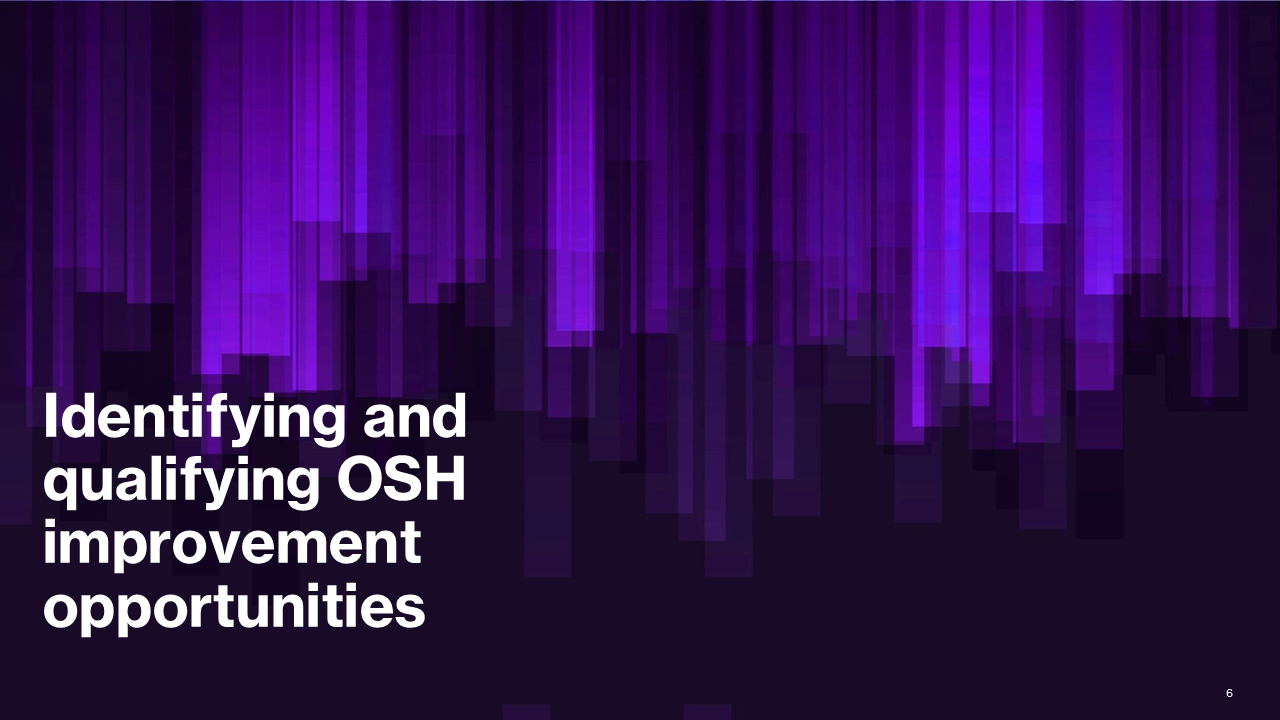 Identifying and qualifying OSH improvement opportunities

6